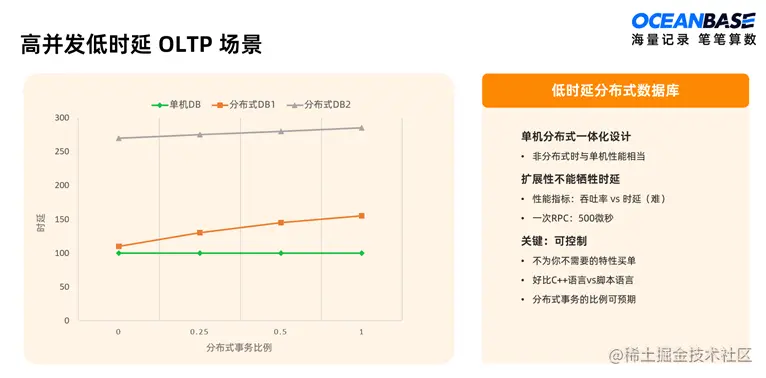 高并发低时延 OLTP 场景

OCEANBASE
海量记录 笔笔算数

单机DB 分布式DB1 分布式DB2

300
250
200
150
100
50
0

时延

0 0.25 0.5 1

分布式事务比例

低时延分布式数据库

单机分布式一体化设计

• 非分布式时与单机性能相当

扩展性不能牺牲时延

• 性能指标：吞吐率 vs 时延（难）
• 一次RPC：500微秒

关键：可控制

• 不为你不需要的特性买单
• 好比C++语言vs脚本语言
• 分布式事务的比例可预期

@稀土掘金技术社区